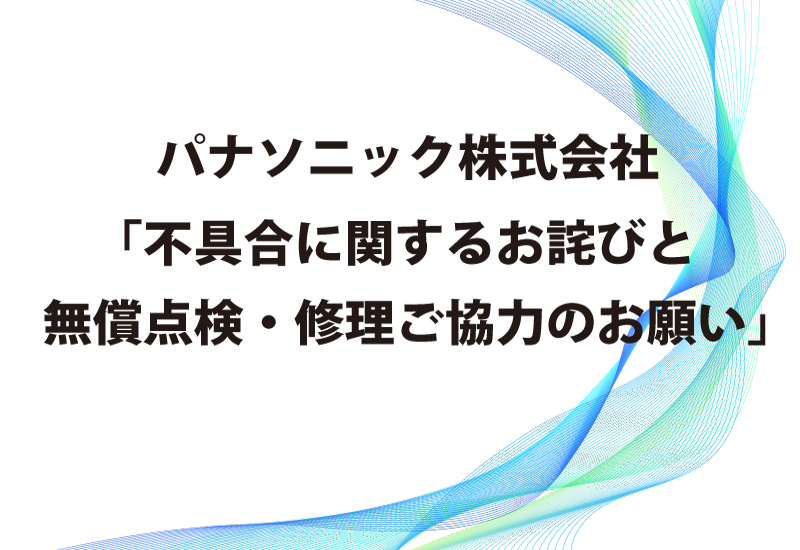 パナソニック株式会社
「不具合に関するお詫びと
無償点検・修理ご協力のお願い」